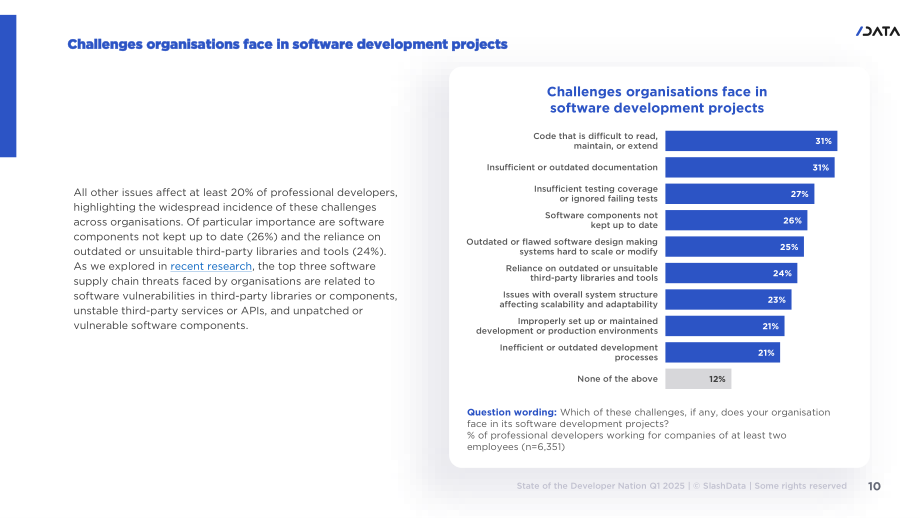 /DATA

Challenges organisations face in software development projects

All other issues affect at least 20% of professional developers, highlighting the widespread incidence of these challenges across organisations. Of particular importance are software components not kept up to date (26%) and the reliance on outdated or unsuitable third-party libraries and tools (24%). As we explored in recent research, the top three software supply chain threats faced by organisations are related to software vulnerabilities in third-party libraries or components, unstable third-party services or APIs, and unpatched or vulnerable software components.

Challenges organisations face in software development projects

Code that is difficult to read, maintain, or extend 31%
Insufficient or outdated documentation 31%
Insufficient testing coverage or ignored failing tests 27%
Software components not kept up to date 26%
Outdated or flawed software design making systems hard to scale or modify 25%
Reliance on outdated or unsuitable third-party libraries and tools 24%
Issues with overall system structure affecting scalability and adaptability 23%
Improperly set up or maintained development or production environments 21%
Inefficient or outdated development processes 21%
None of the above 12%

Question wording: Which of these challenges, if any, does your organisation face in its software development projects?
% of professional developers working for companies of at least two employees (n=6,351)

State of the Developer Nation Q1 2025 | © SlashData | Some rights reserved 10